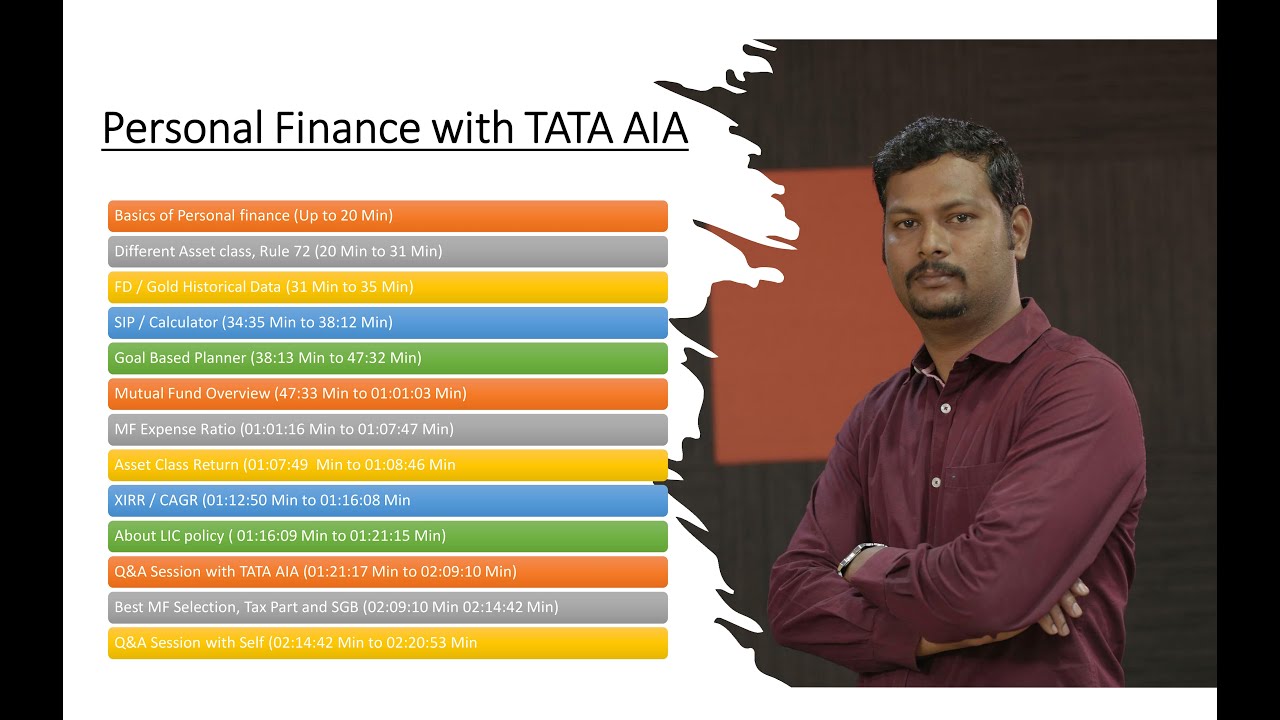 Personal Finance with TATA AIA

Basics of Personal finance (Up to 20 Min)

Different Asset class, Rule 72 (20 Min to 31 Min)

FD / Gold Historical Data (31 Min to 35 Min)

SIP / Calculator (34:35 Min to 38:12 Min)

Goal Based Planner (38:13 Min to 47:32 Min)

Mutual Fund Overview (47:33 Min to 01:01:03 Min)

MF Expense Ratio (01:01:16 Min to 01:07:47 Min)

Asset Class Return (01:07:49 Min to 01:08:46 Min

XIRR / CAGR (01:12:50 Min to 01:16:08 Min

About LIC policy ( 01:16:09 Min to 01:21:15 Min)

Q&A Session with TATA AIA (01:21:17 Min to 02:09:10 Min)

Best MF Selection, Tax Part and SGB (02:09:10 Min 02:14:42 Min)

Q&A Session with Self (02:14:42 Min to 02:20:53 Min